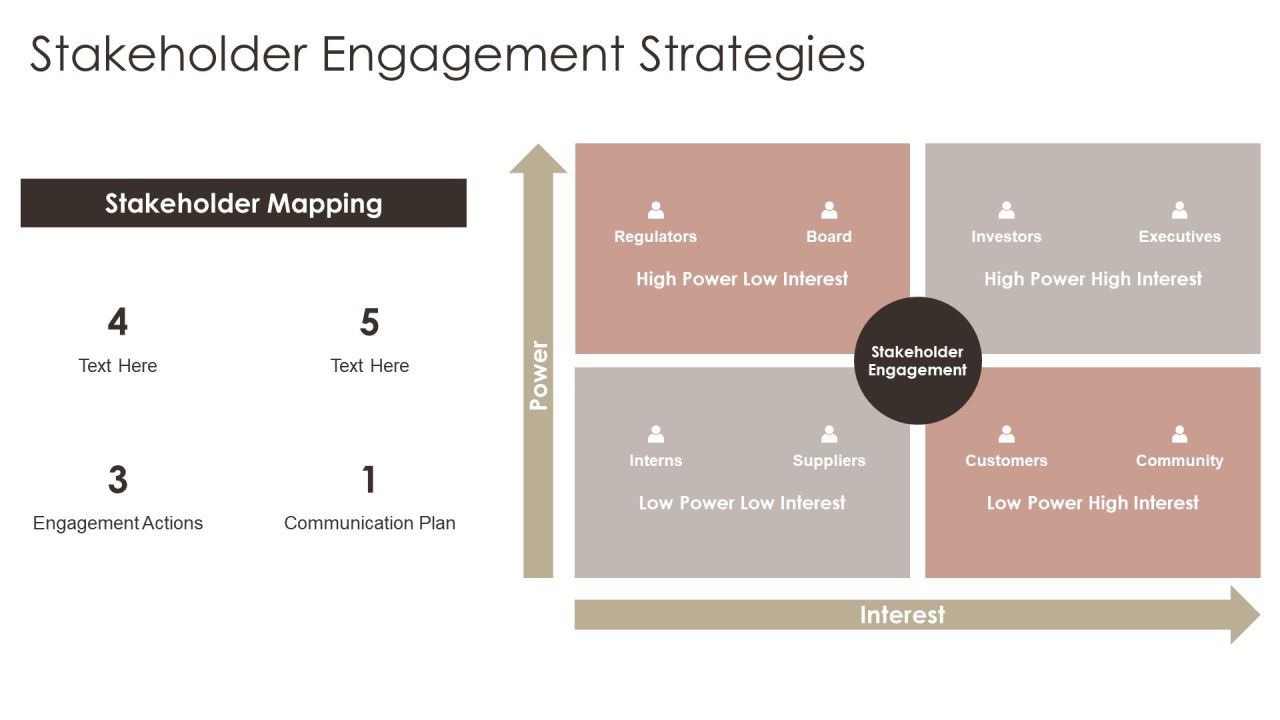 Stakeholder Engagement Strategies

Stakeholder Mapping

4
Text Here

5
Text Here

3
Engagement Actions

1
Communication Plan

Power

Regulators
Board
High Power Low Interest

Investors
Executives
High Power High Interest

Stakeholder Engagement

Interns
Suppliers
Low Power Low Interest

Customers
Community
Low Power High Interest

Interest